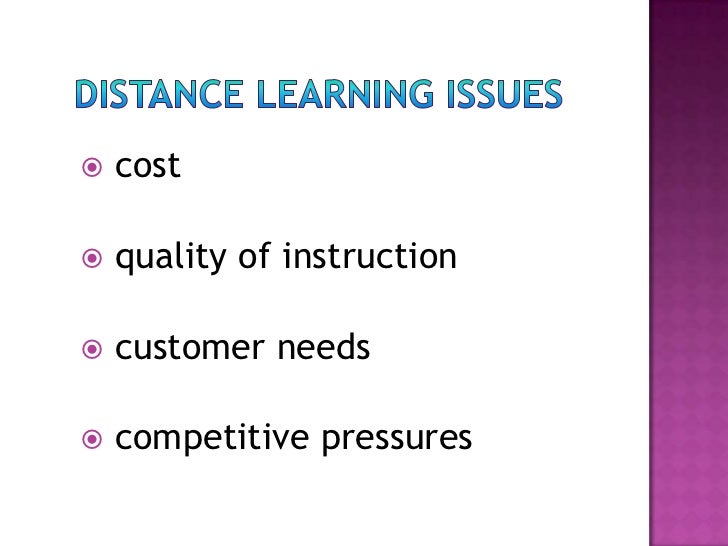 DISTANCE LEARNING ISSUES

cost

quality of instruction

customer needs

competitive pressures